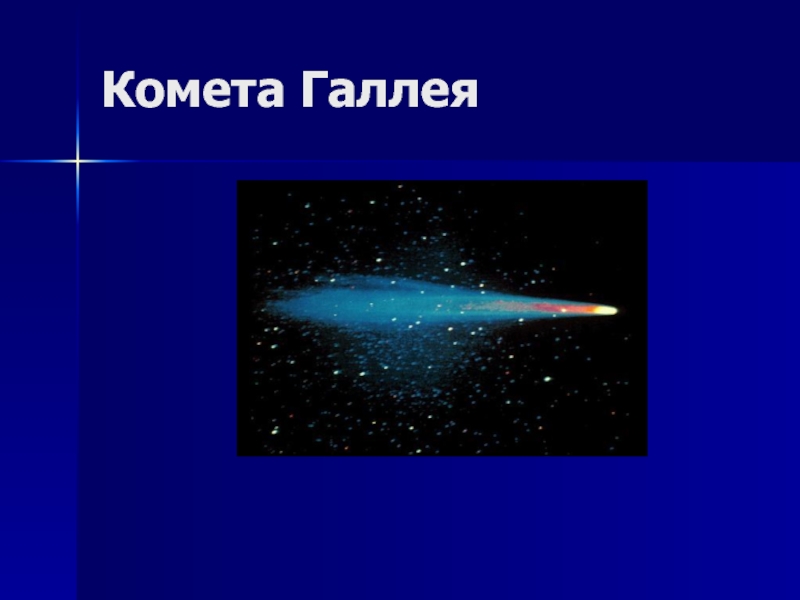 Комета Галлея